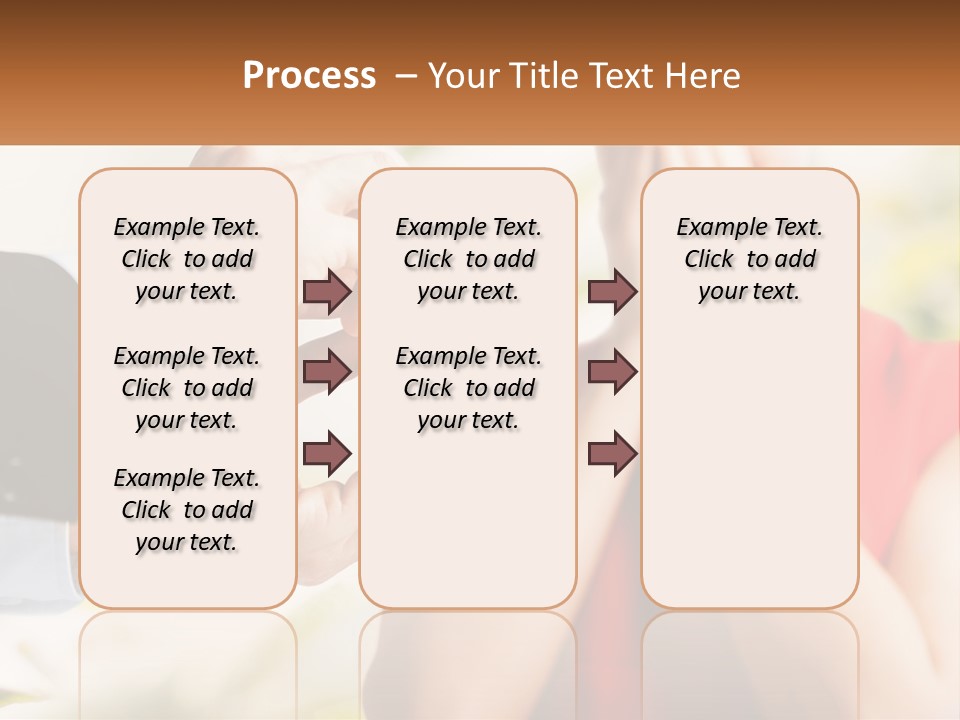 Process – Your Title Text Here

Example Text. Click to add your text.

Example Text. Click to add your text.

Example Text. Click to add your text.

Example Text. Click to add your text.

Example Text. Click to add your text.

Example Text. Click to add your text.